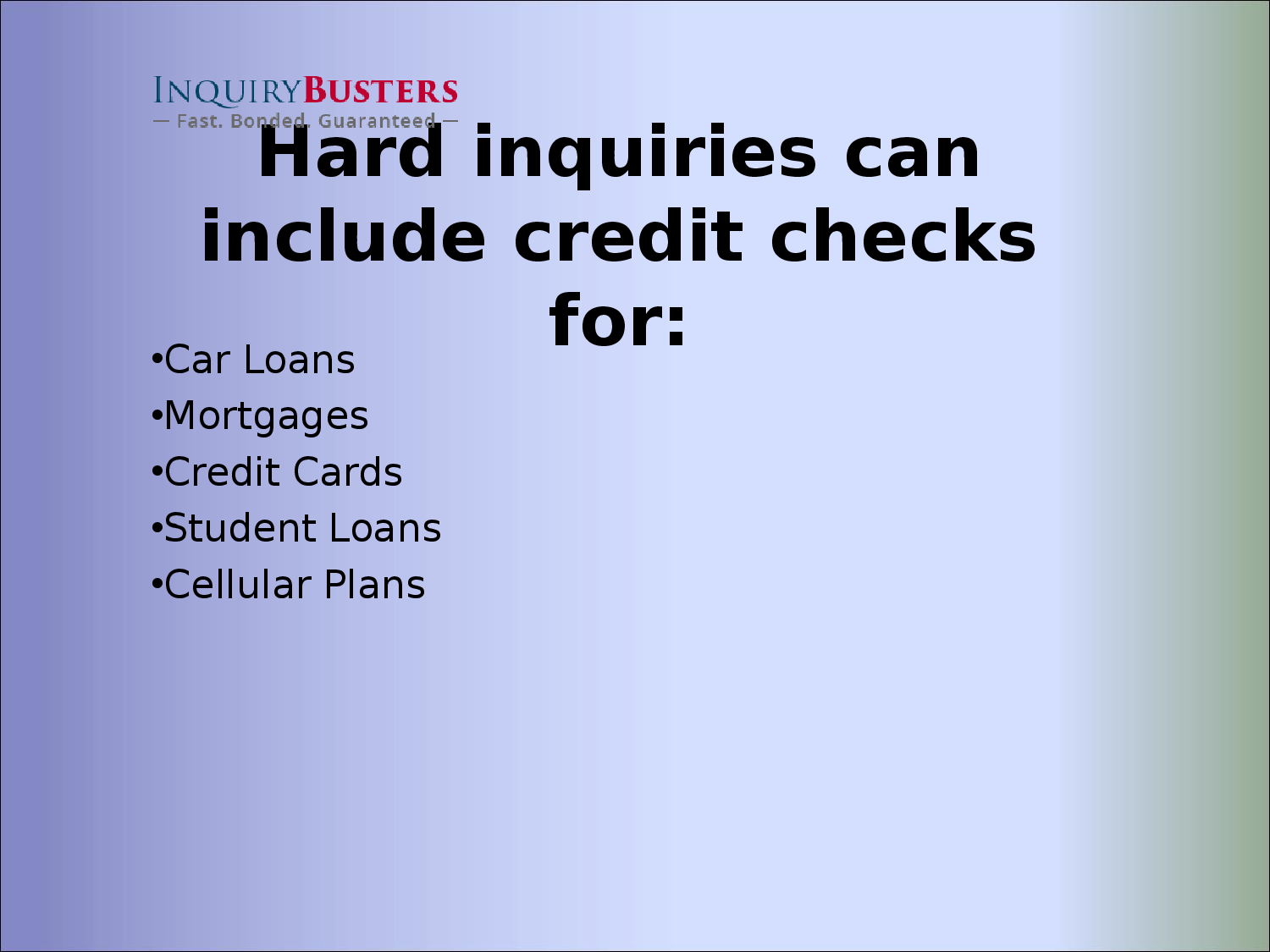 INQUIRYBUSTERS
— Fast. Bonded. Guaranteed —

Hard inquiries can include credit checks for:

•Car Loans
•Mortgages
•Credit Cards
•Student Loans
•Cellular Plans